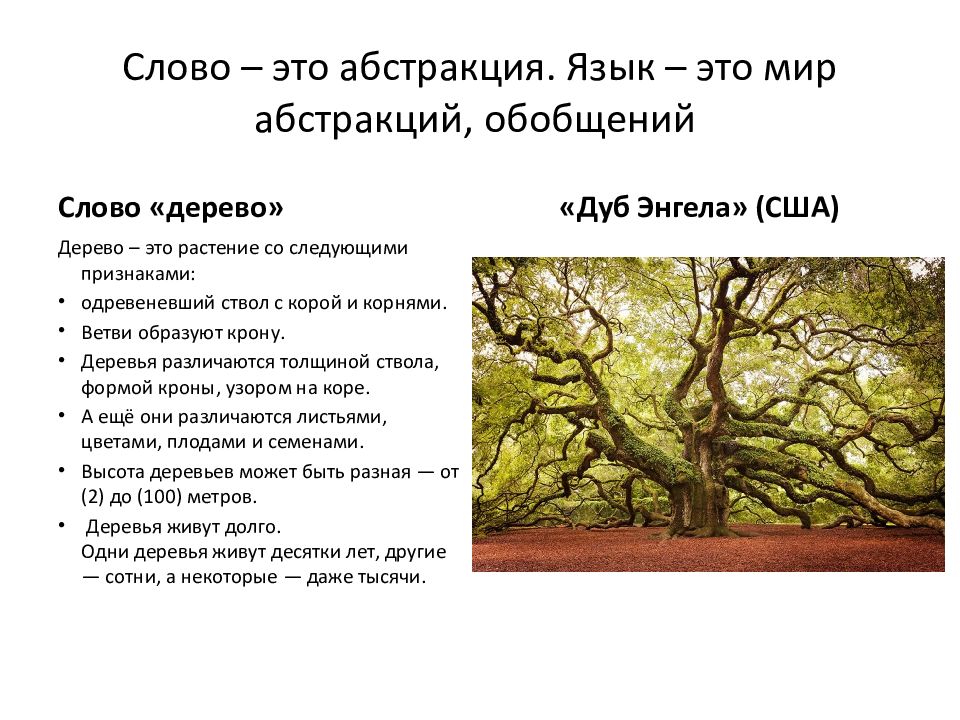 Слово – это абстракция. Язык – это мир абстракций, обобщений

Слово «дерево»

Дерево – это растение со следующими признаками:
• одревеневший ствол с корой и корнями.
• Ветви образуют крону.
• Деревья различаются толщиной ствола, формой кроны, узором на коре.
• А ещё они различаются листьями, цветами, плодами и семенами.
• Высота деревьев может быть разная — от (2) до (100) метров.
• Деревья живут долго. Одни деревья живут десятки лет, другие — сотни, а некоторые — даже тысячи.

«Дуб Энгела» (США)